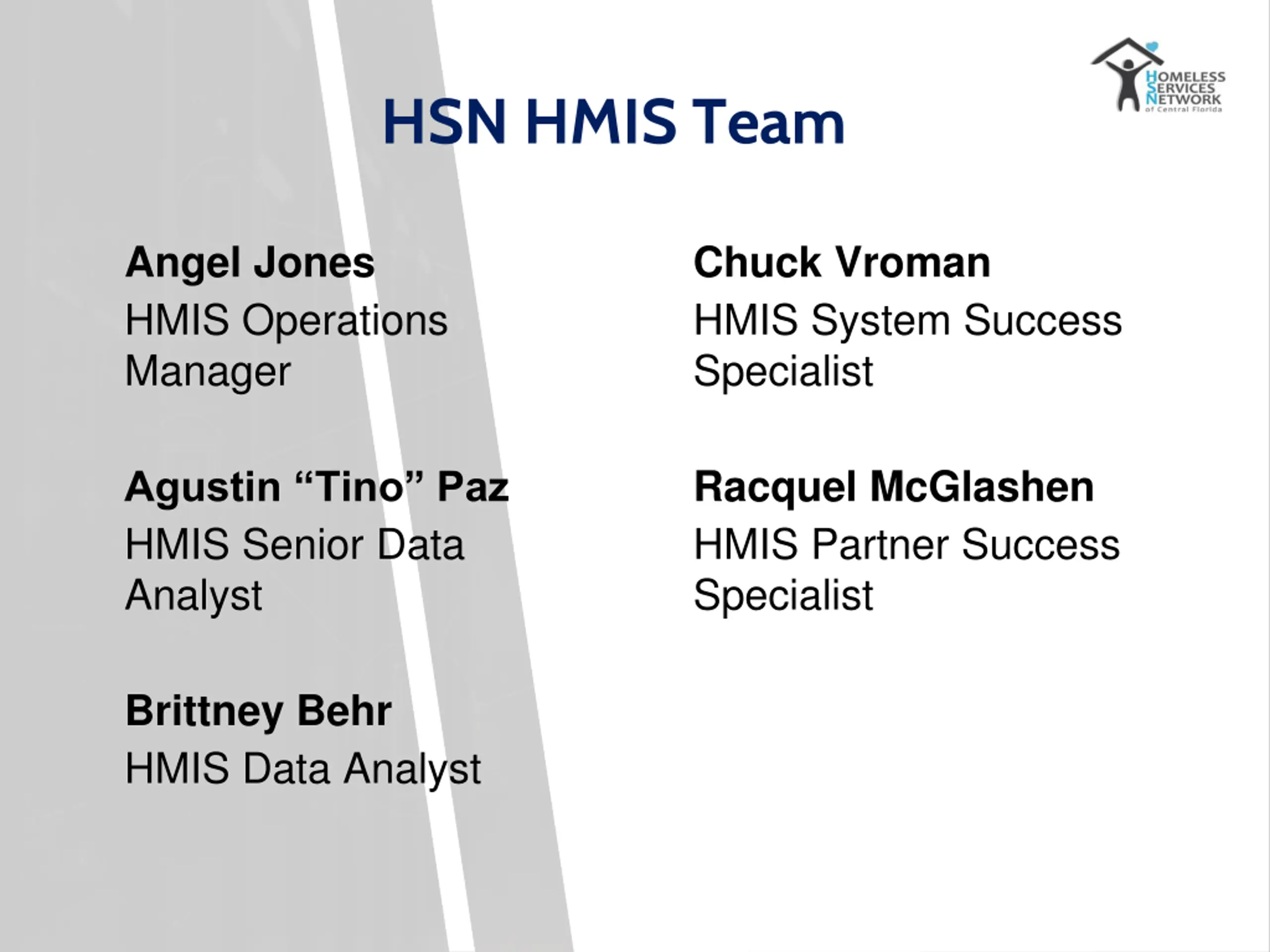 HOMELESS SERVICES NETWORK of Central Florida

HSN HMIS Team

Angel Jones
HMIS Operations Manager

Agustin “Tino” Paz
HMIS Senior Data Analyst

Brittney Behr
HMIS Data Analyst

Chuck Vroman
HMIS System Success Specialist

Racquel McGlashen
HMIS Partner Success Specialist